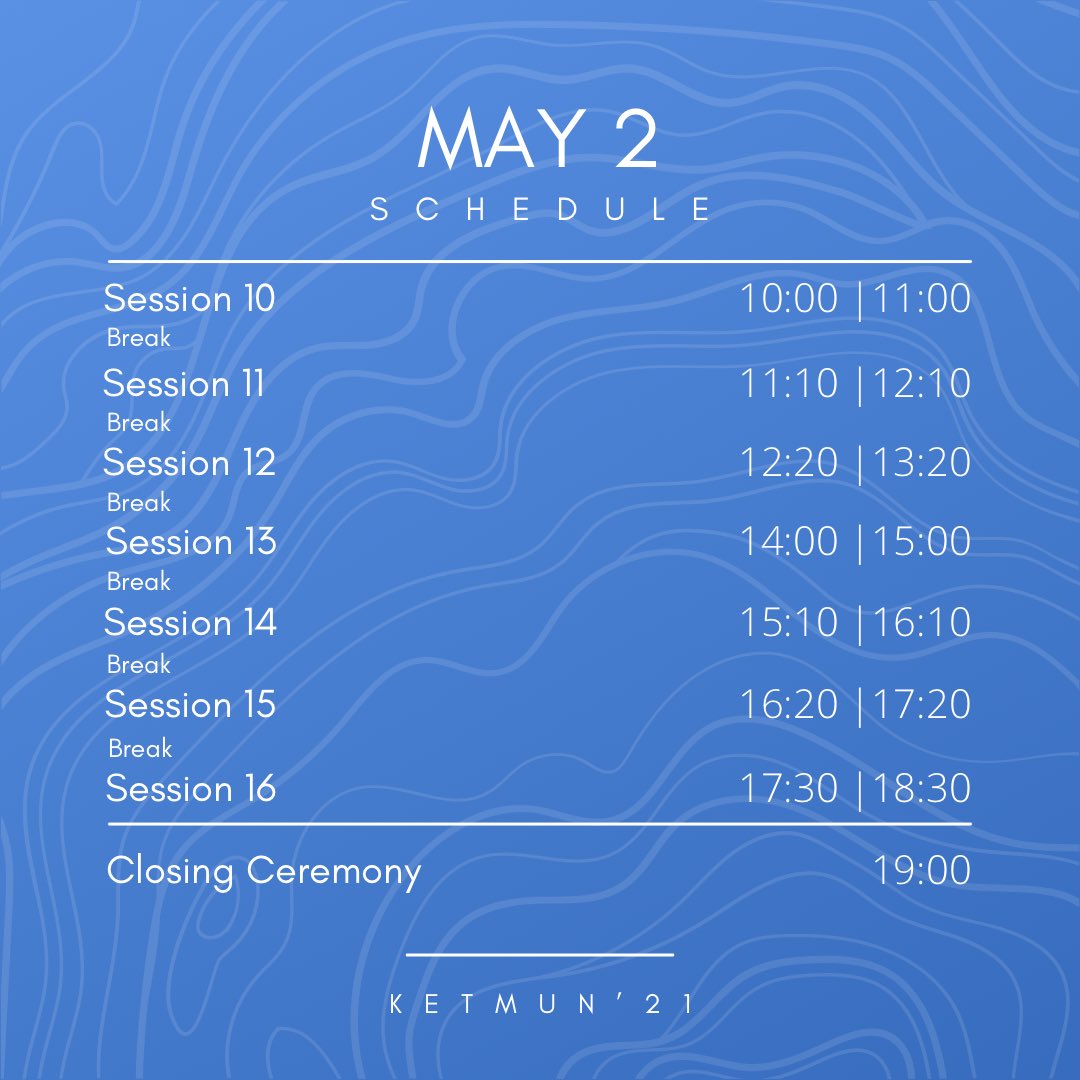 MAY 2
SCHEDULE

Session 10 10:00 |11:00
Break
Session 11 11:10 |12:10
Break
Session 12 12:20 |13:20
Break
Session 13 14:00 |15:00
Break
Session 14 15:10 |16:10
Break
Session 15 16:20 |17:20
Break
Session 16 17:30 |18:30

Closing Ceremony 19:00

KETMUN'21